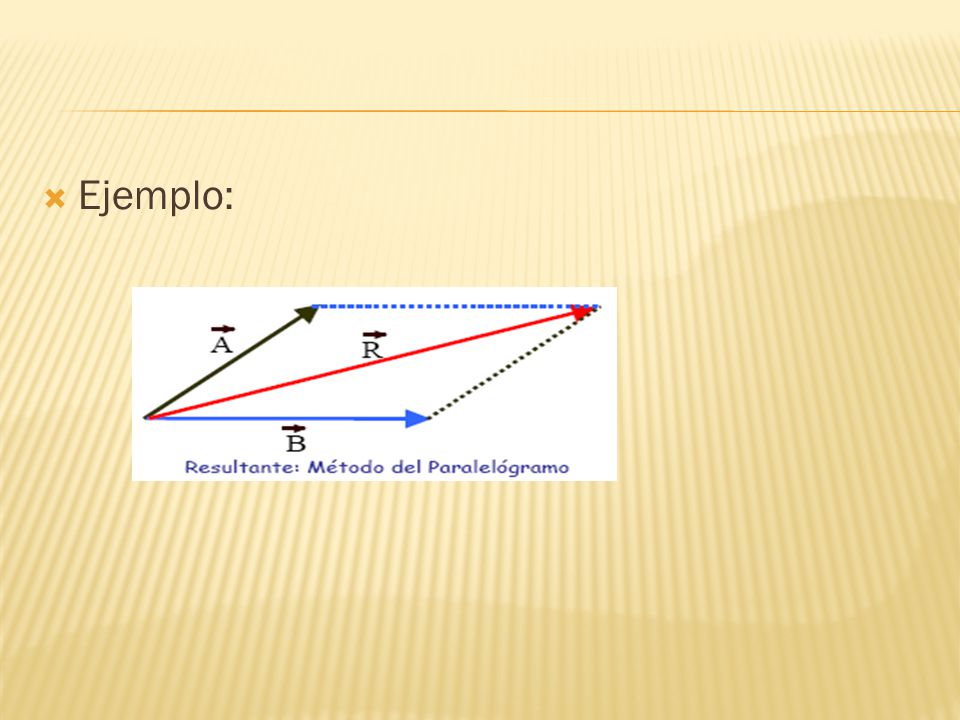 Ejemplo:

$\vec{A}$

$\vec{R}$

$\vec{B}$

Resultante: Método del Paralelógramo